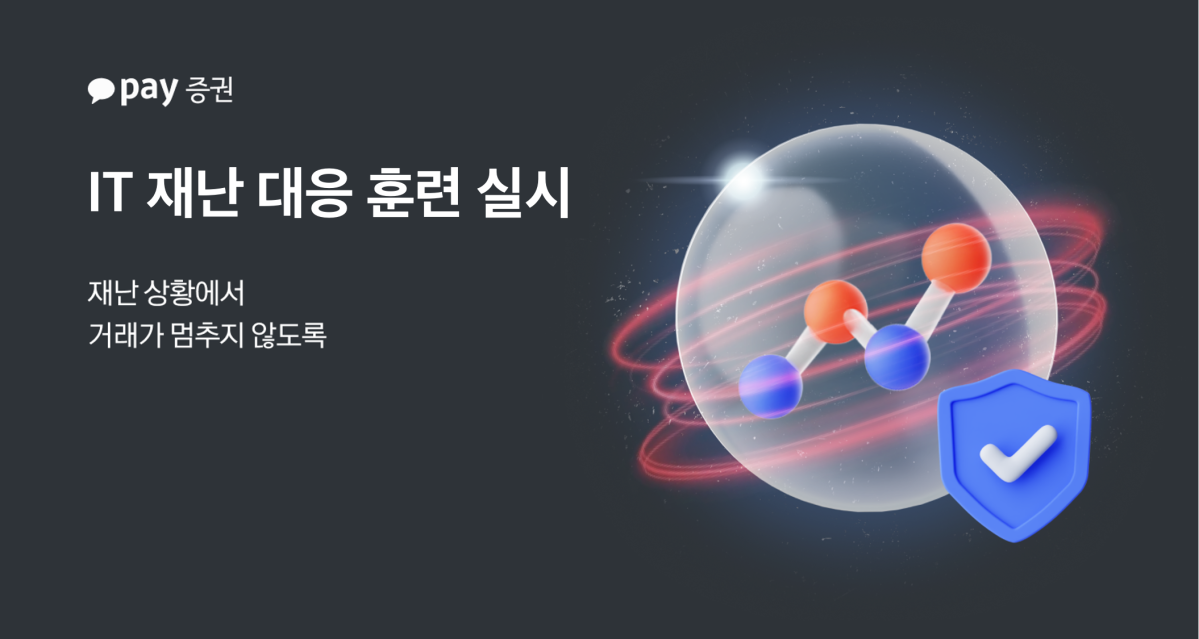 pay 증권

IT 재난 대응 훈련 실시

재난 상황에서
거래가 멈추지 않도록